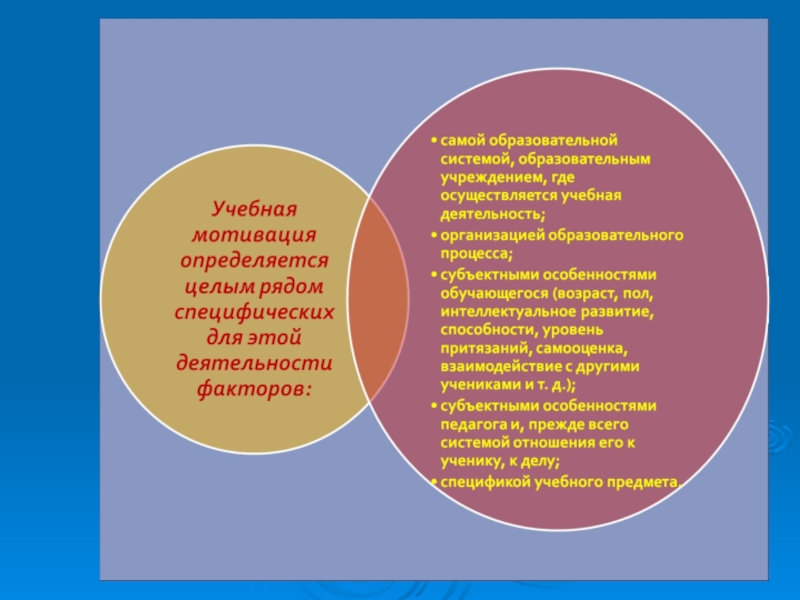 Учебная мотивация определяется целым рядом специфических для этой деятельности факторов:

• самой образовательной системой, образовательным учреждением, где осуществляется учебная деятельность;
• организацией образовательного процесса;
• субъектными особенностями обучающегося (возраст, пол, интеллектуальное развитие, способности, уровень притязаний, самооценка, взаимодействие с другими учениками и т. д.);
• субъектными особенностями педагога и, прежде всего системой отношения его к ученику, к делу;
• спецификой учебного предмета.